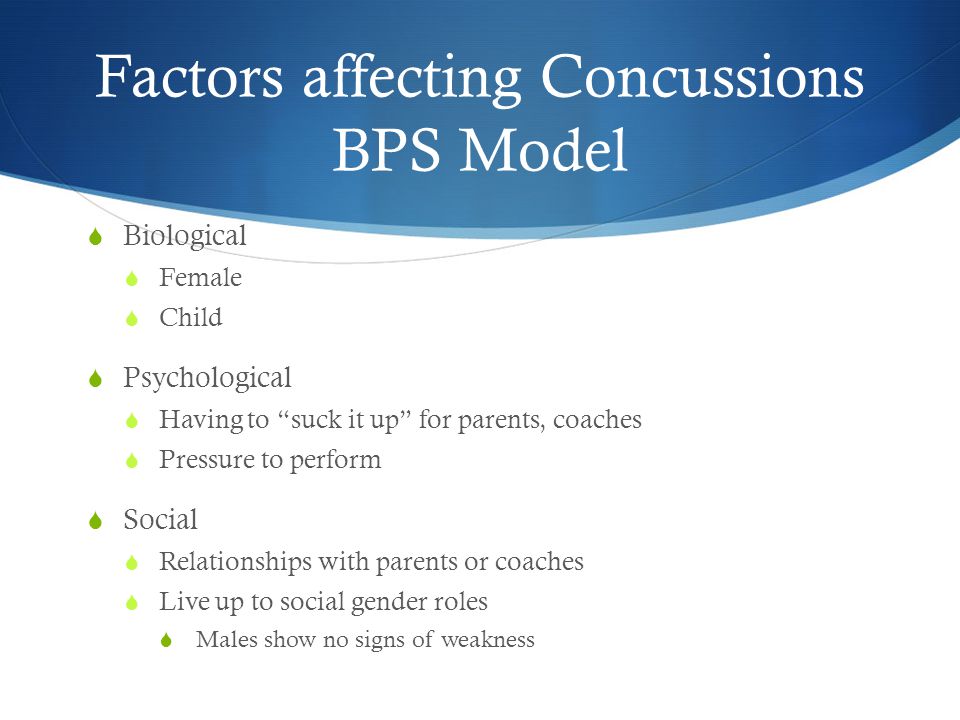 Factors affecting Concussions BPS Model

Biological
Female
Child

Psychological
Having to “suck it up” for parents, coaches
Pressure to perform

Social
Relationships with parents or coaches
Live up to social gender roles
Males show no signs of weakness